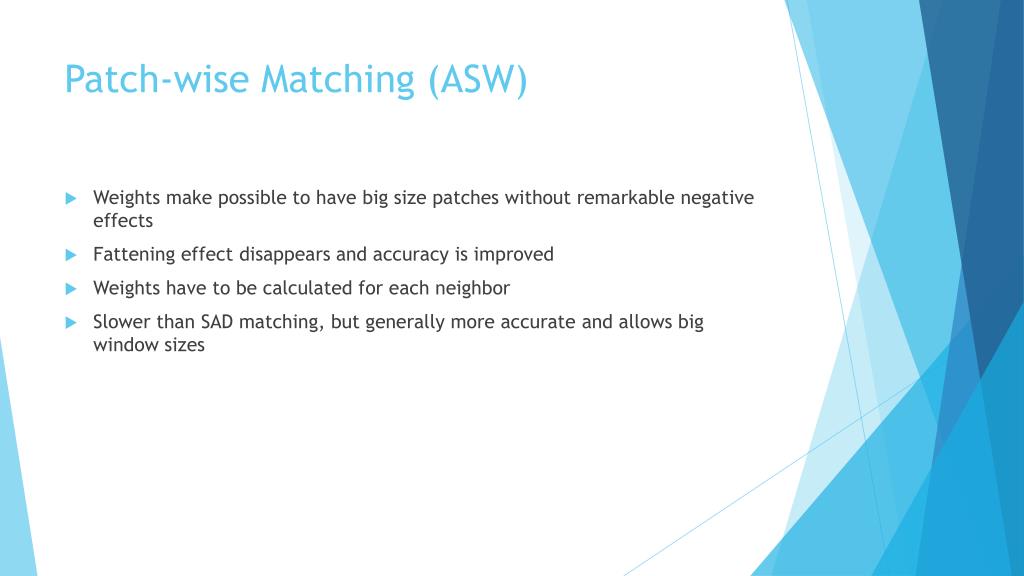 Patch-wise Matching (ASW)

Weights make possible to have big size patches without remarkable negative effects

Fattening effect disappears and accuracy is improved

Weights have to be calculated for each neighbor

Slower than SAD matching, but generally more accurate and allows big window sizes